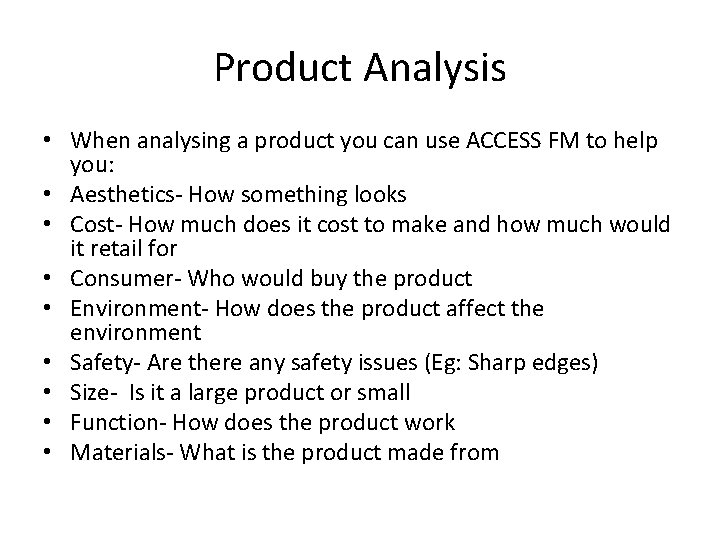 Product Analysis

• When analysing a product you can use ACCESS FM to help you:
• Aesthetics- How something looks
• Cost- How much does it cost to make and how much would it retail for
• Consumer- Who would buy the product
• Environment- How does the product affect the environment
• Safety- Are there any safety issues (Eg: Sharp edges)
• Size- Is it a large product or small
• Function- How does the product work
• Materials- What is the product made from